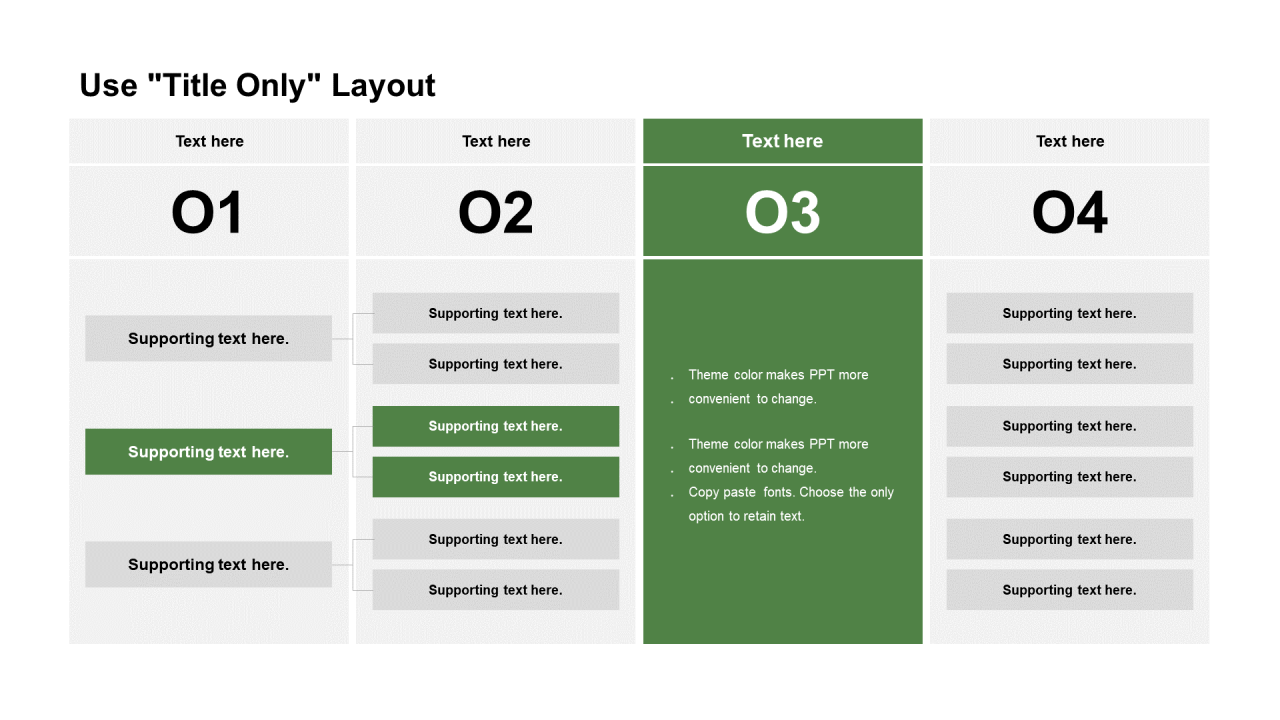 Use "Title Only" Layout

Text here

O1

Supporting text here.

Supporting text here.

Supporting text here.

Text here

O2

Supporting text here.

Supporting text here.

Supporting text here.

Supporting text here.

Supporting text here.

Supporting text here.

Text here

O3

. Theme color makes PPT more
. convenient to change.

. Theme color makes PPT more
. convenient to change.
. Copy paste fonts. Choose the only option to retain text.

Text here

O4

Supporting text here.

Supporting text here.

Supporting text here.

Supporting text here.

Supporting text here.

Supporting text here.